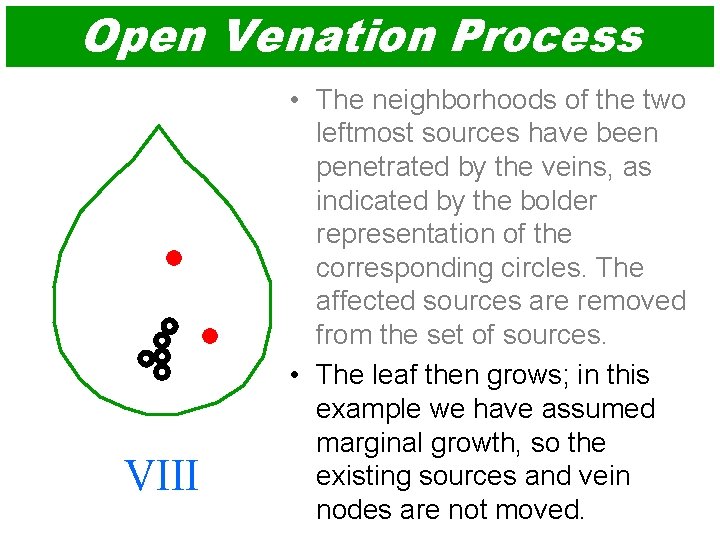 Open Venation Process

VIII

• The neighborhoods of the two leftmost sources have been penetrated by the veins, as indicated by the bolder representation of the corresponding circles. The affected sources are removed from the set of sources.

• The leaf then grows; in this example we have assumed marginal growth, so the existing sources and vein nodes are not moved.